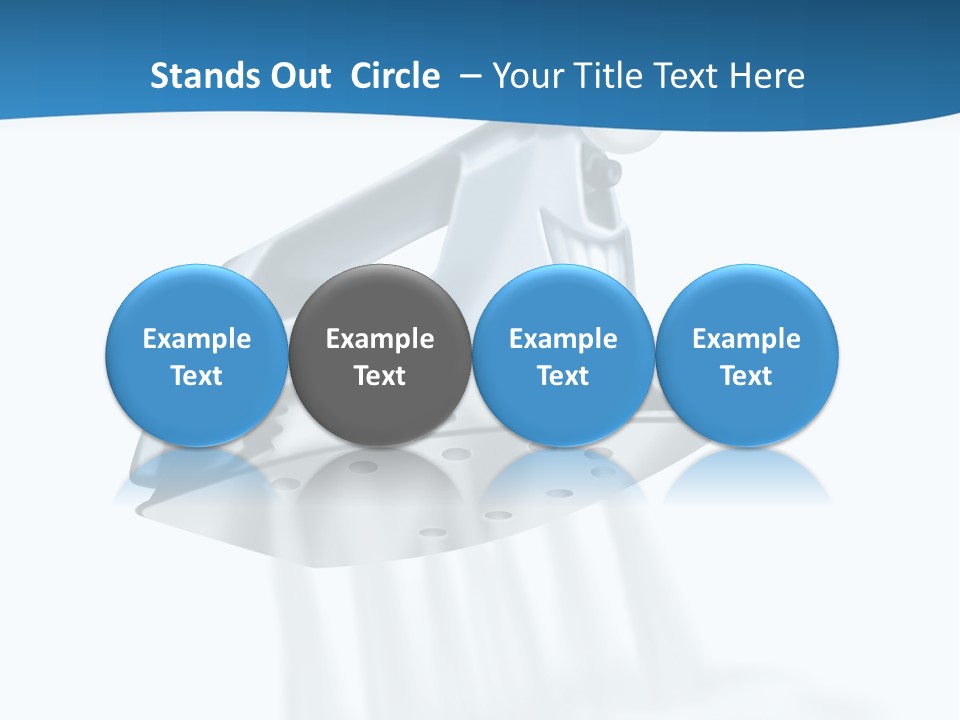 Stands Out Circle – Your Title Text Here

Example Text

Example Text

Example Text

Example Text